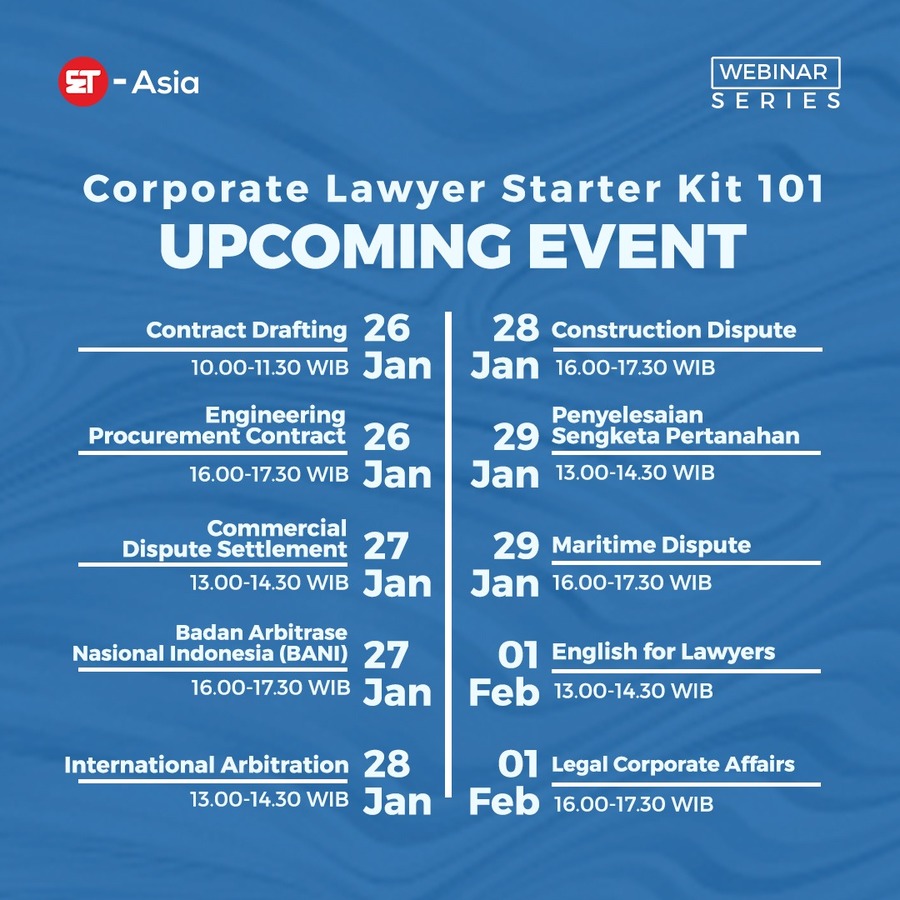 ET - Asia

WEBINAR SERIES

Corporate Lawyer Starter Kit 101
UPCOMING EVENT

Contract Drafting 26 Jan
10.00-11.30 WIB

Engineering Procurement Contract 26 Jan
16.00-17.30 WIB

Commercial Dispute Settlement 27 Jan
13.00-14.30 WIB

Badan Arbitrase Nasional Indonesia (BANI) 27 Jan
16.00-17.30 WIB

International Arbitration 28 Jan
13.00-14.30 WIB

28 Jan Construction Dispute
16.00-17.30 WIB

29 Jan Penyelesaian Sengketa Pertanahan
13.00-14.30 WIB

29 Jan Maritime Dispute
16.00-17.30 WIB

01 Feb English for Lawyers
13.00-14.30 WIB

01 Feb Legal Corporate Affairs
16.00-17.30 WIB